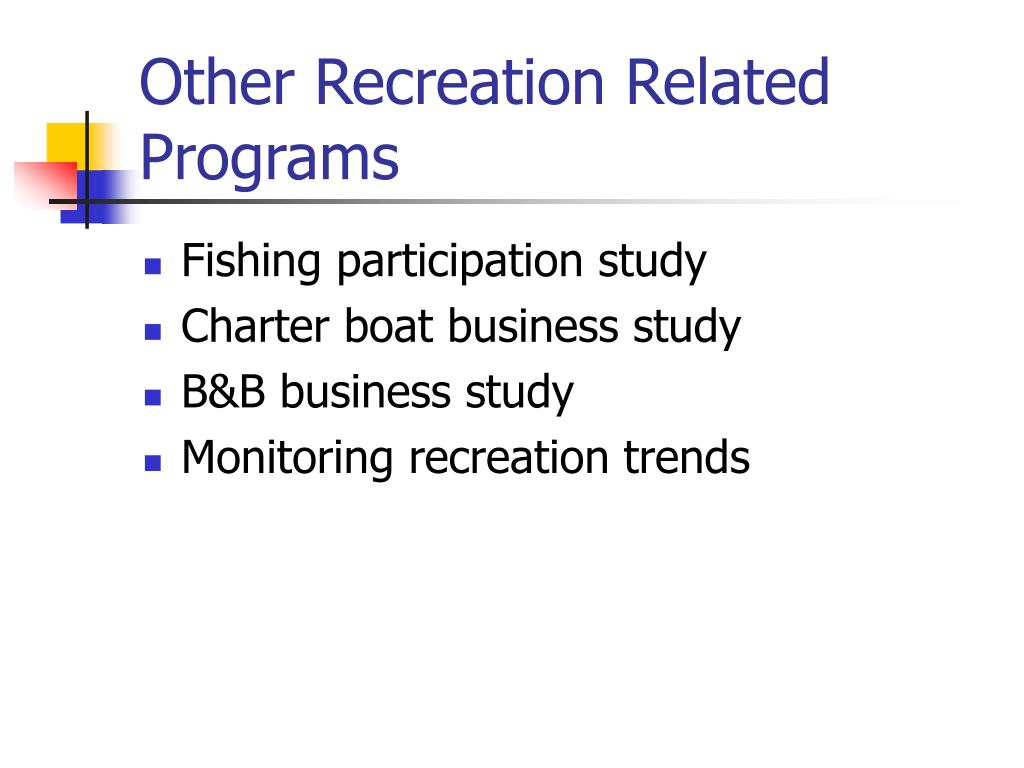 Other Recreation Related Programs

- Fishing participation study
- Charter boat business study
- B&B business study
- Monitoring recreation trends